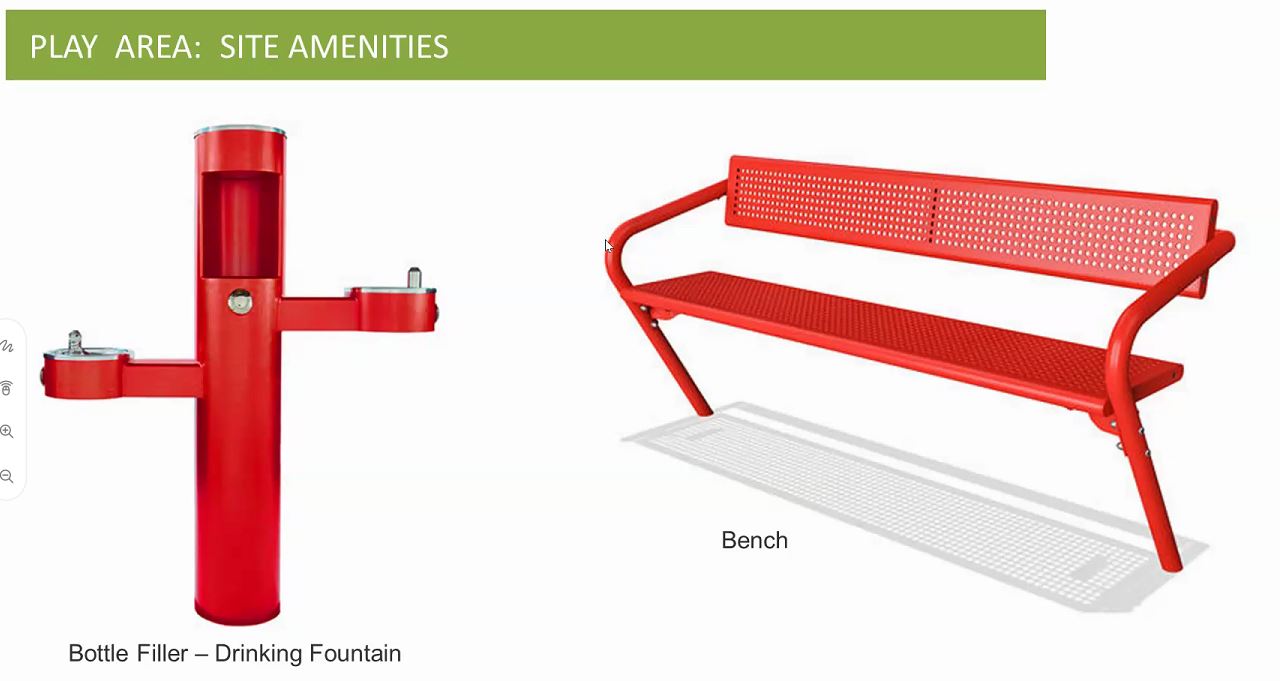 PLAY AREA: SITE AMENITIES

Bench

Bottle Filler – Drinking Fountain